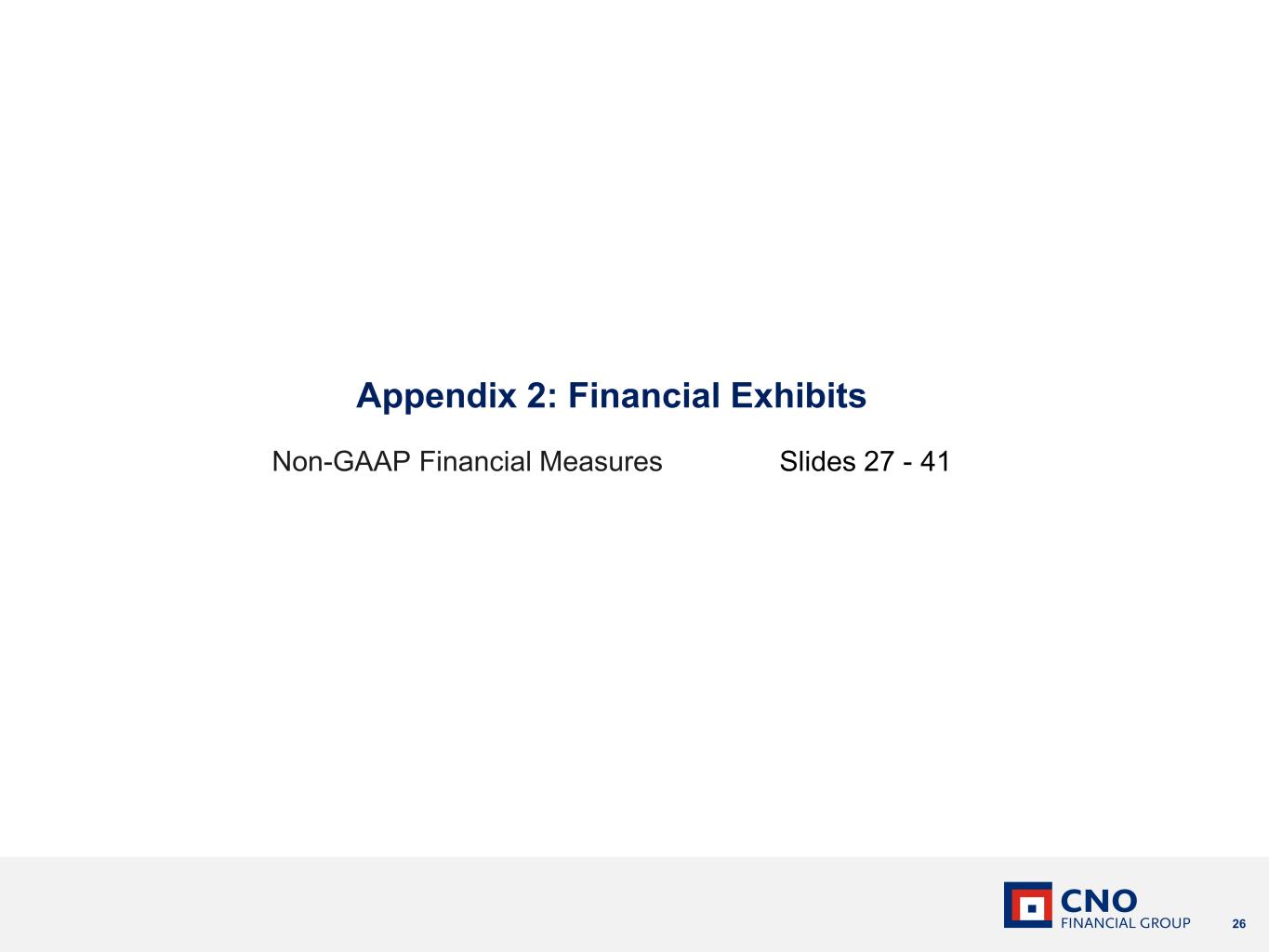 Appendix 2: Financial Exhibits

Non-GAAP Financial Measures Slides 27 - 41

CNO
FINANCIAL GROUP

26